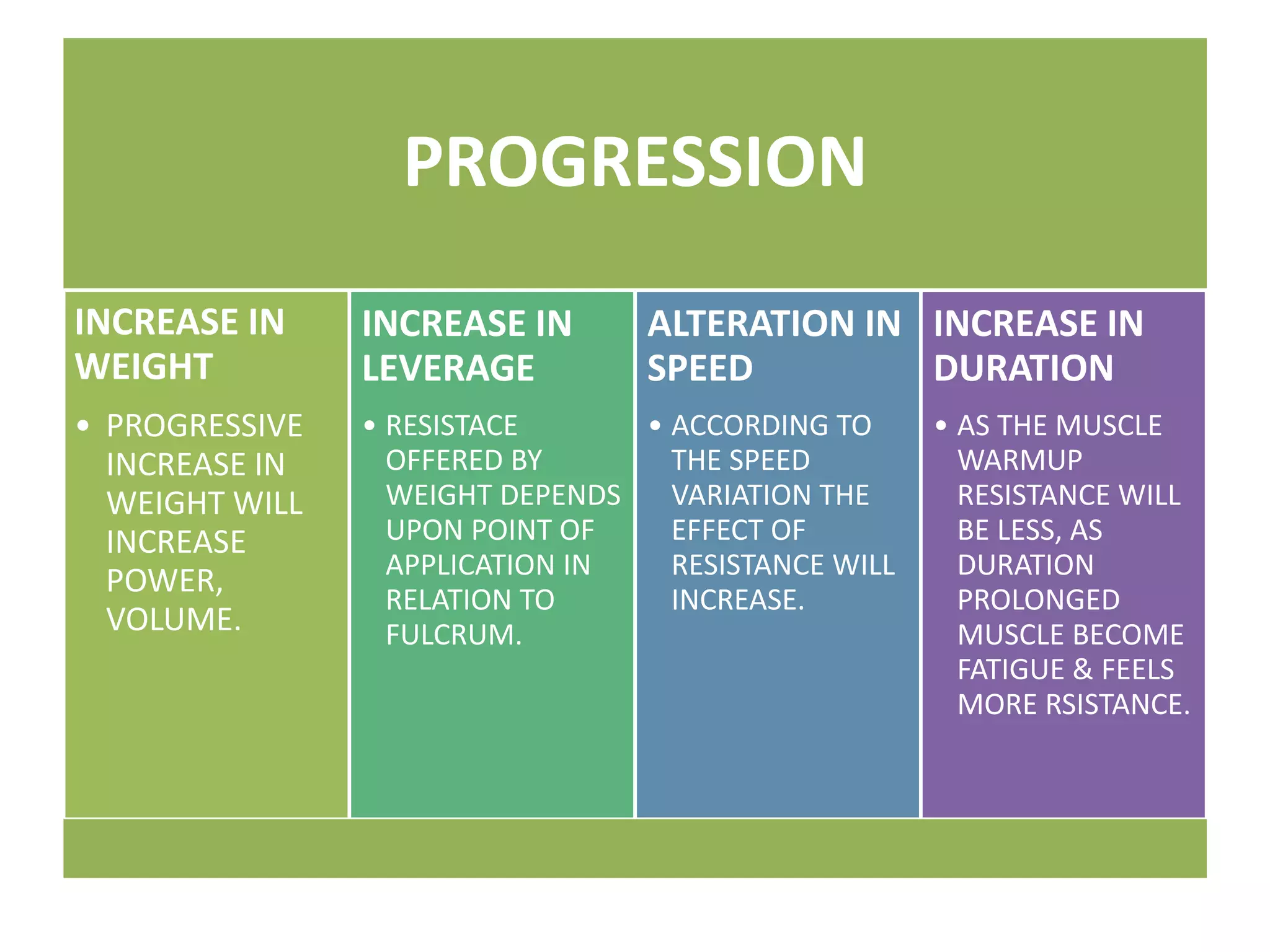 PROGRESSION

INCREASE IN WEIGHT

• PROGRESSIVE INCREASE IN WEIGHT WILL INCREASE POWER, VOLUME.

INCREASE IN LEVERAGE

• RESISTACE OFFERED BY WEIGHT DEPENDS UPON POINT OF APPLICATION IN RELATION TO FULCRUM.

ALTERATION IN SPEED

• ACCORDING TO THE SPEED VARIATION THE EFFECT OF RESISTANCE WILL INCREASE.

INCREASE IN DURATION

• AS THE MUSCLE WARMUP RESISTANCE WILL BE LESS, AS DURATION PROLONGED MUSCLE BECOME FATIGUE & FEELS MORE RSISTANCE.